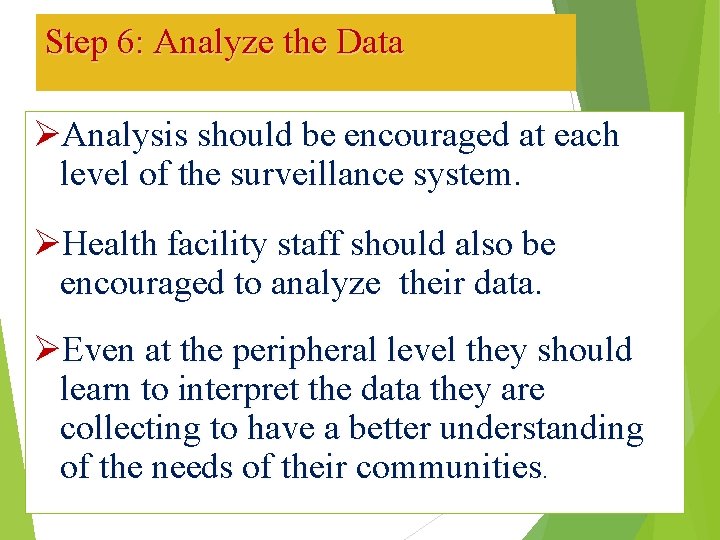 Step 6: Analyze the Data

➢Analysis should be encouraged at each level of the surveillance system.

➢Health facility staff should also be encouraged to analyze their data.

➢Even at the peripheral level they should learn to interpret the data they are collecting to have a better understanding of the needs of their communities.